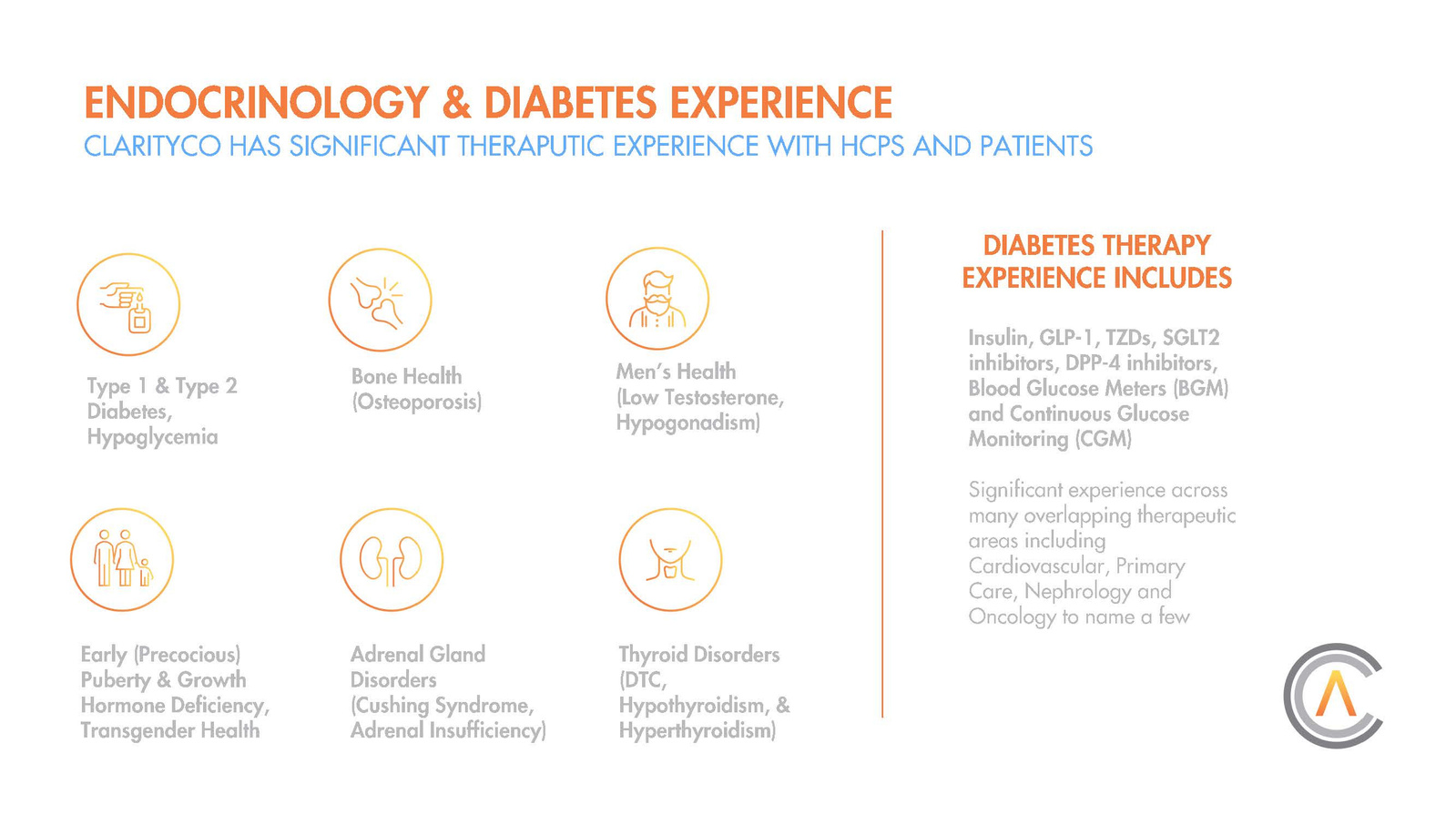 ENDOCRINOLOGY & DIABETES EXPERIENCE
CLARITYCO HAS SIGNIFICANT THERAPUTIC EXPERIENCE WITH HCPS AND PATIENTS

Type 1 & Type 2 Diabetes, Hypoglycemia

Bone Health (Osteoporosis)

Men's Health (Low Testosterone, Hypogonadism)

Early (Precocious) Puberty & Growth Hormone Deficiency, Transgender Health

Adrenal Gland Disorders (Cushing Syndrome, Adrenal Insufficiency)

Thyroid Disorders (DTC, Hypothyroidism, & Hyperthyroidism)

DIABETES THERAPY EXPERIENCE INCLUDES

Insulin, GLP-1, TZDs, SGLT2 inhibitors, DPP-4 inhibitors, Blood Glucose Meters (BGM) and Continuous Glucose Monitoring (CGM)

Significant experience across many overlapping therapeutic areas including Cardiovascular, Primary Care, Nephrology and Oncology to name a few